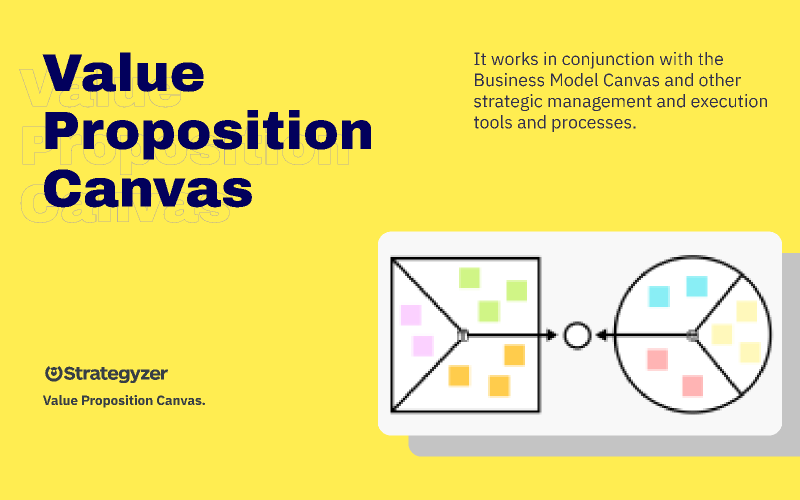 Value Proposition Canvas

It works in conjunction with the Business Model Canvas and other strategic management and execution tools and processes.

Strategyzer

Value Proposition Canvas.